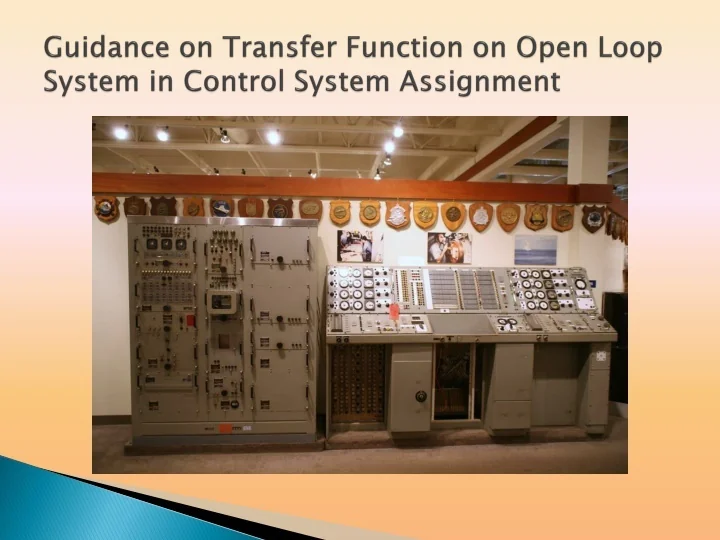 Guidance on Transfer Function on Open Loop System in Control System Assignment